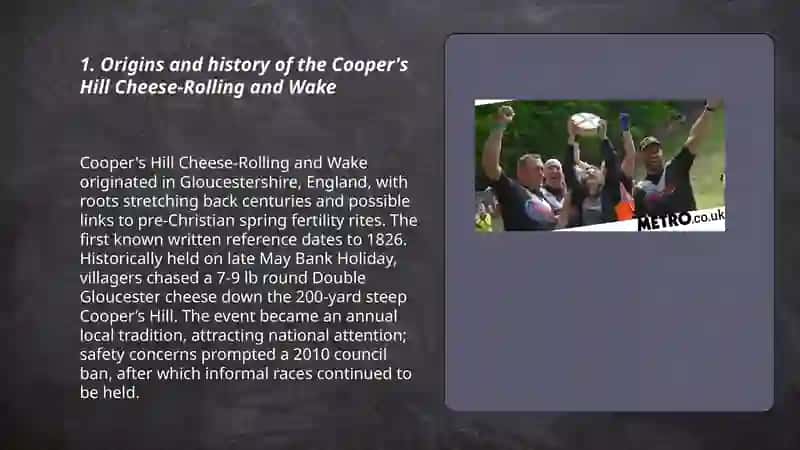 1. Origins and history of the Cooper's Hill Cheese-Rolling and Wake

Cooper's Hill Cheese-Rolling and Wake originated in Gloucestershire, England, with roots stretching back centuries and possible links to pre-Christian spring fertility rites. The first known written reference dates to 1826. Historically held on late May Bank Holiday, villagers chased a 7-9 lb round Double Gloucester cheese down the 200-yard steep Cooper's Hill. The event became an annual local tradition, attracting national attention; safety concerns prompted a 2010 council ban, after which informal races continued to be held.

METRO.co.uk